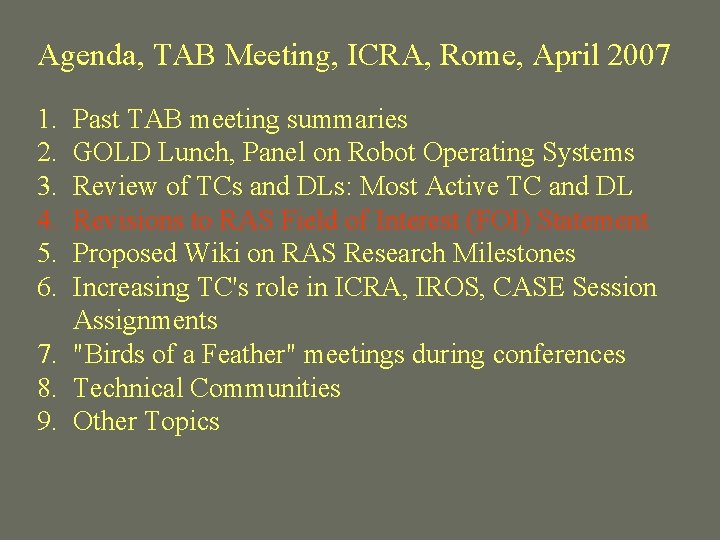 Agenda, TAB Meeting, ICRA, Rome, April 2007

1. Past TAB meeting summaries
2. GOLD Lunch, Panel on Robot Operating Systems
3. Review of TCs and DLs: Most Active TC and DL
4. Revisions to RAS Field of Interest (FOI) Statement
5. Proposed Wiki on RAS Research Milestones
6. Increasing TC's role in ICRA, IROS, CASE Session Assignments
7. "Birds of a Feather" meetings during conferences
8. Technical Communities
9. Other Topics